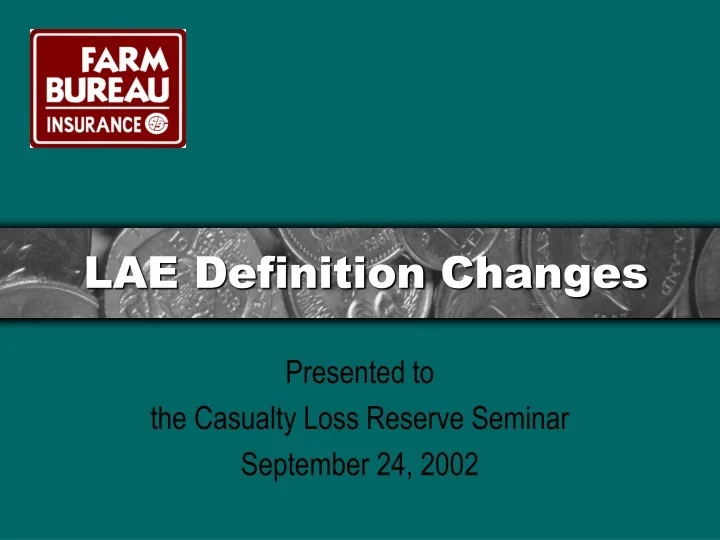 FARM
BUREAU
INSURANCE

LAE Definition Changes

Presented to
the Casualty Loss Reserve Seminar
September 24, 2002